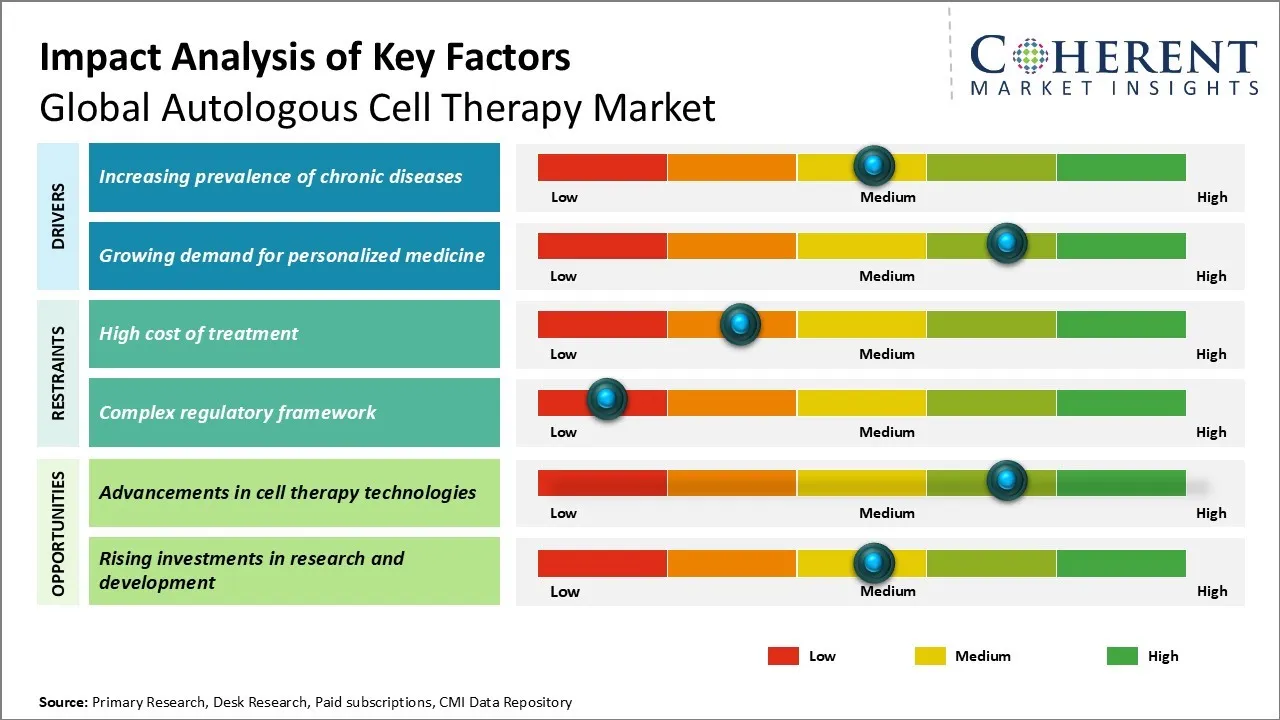 Impact Analysis of Key Factors
Global Autologous Cell Therapy Market

COHERENT
MARKET INSIGHTS

DRIVERS

Increasing prevalence of chronic diseases
Low Medium High

Growing demand for personalized medicine
Low Medium High

RESTRAINTS

High cost of treatment
Low Medium High

Complex regulatory framework
Low Medium High

OPPORTUNITIES

Advancements in cell therapy technologies
Low Medium High

Rising investments in research and development
Low Medium High

Low Medium High

Source: Primary Research, Desk Research, Paid subscriptions, CMI Data Repository